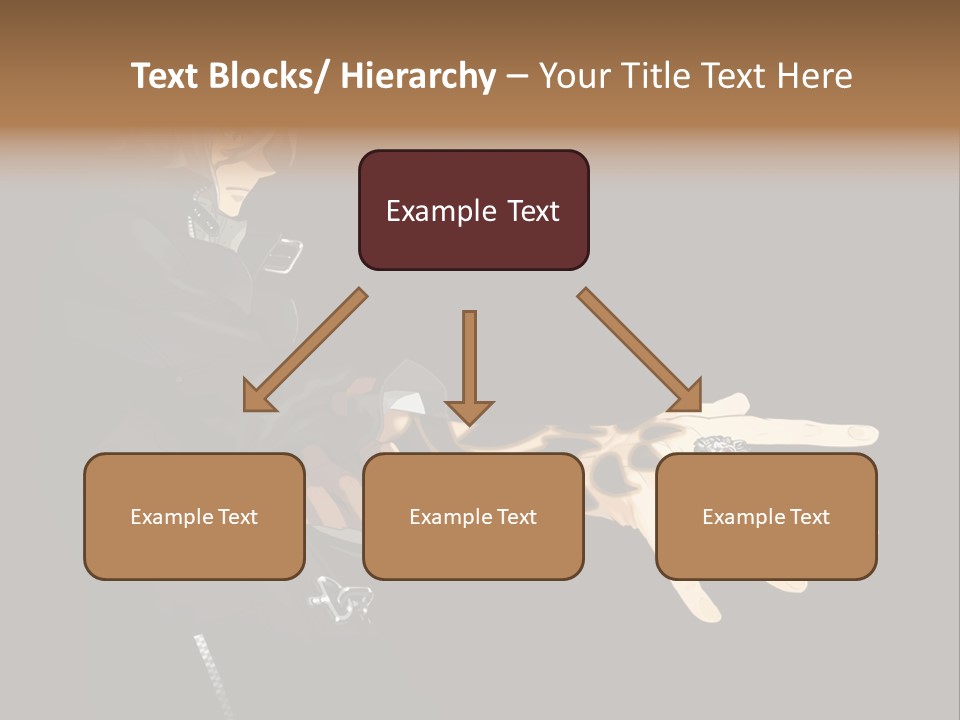 Text Blocks/ Hierarchy – Your Title Text Here

Example Text

Example Text

Example Text

Example Text